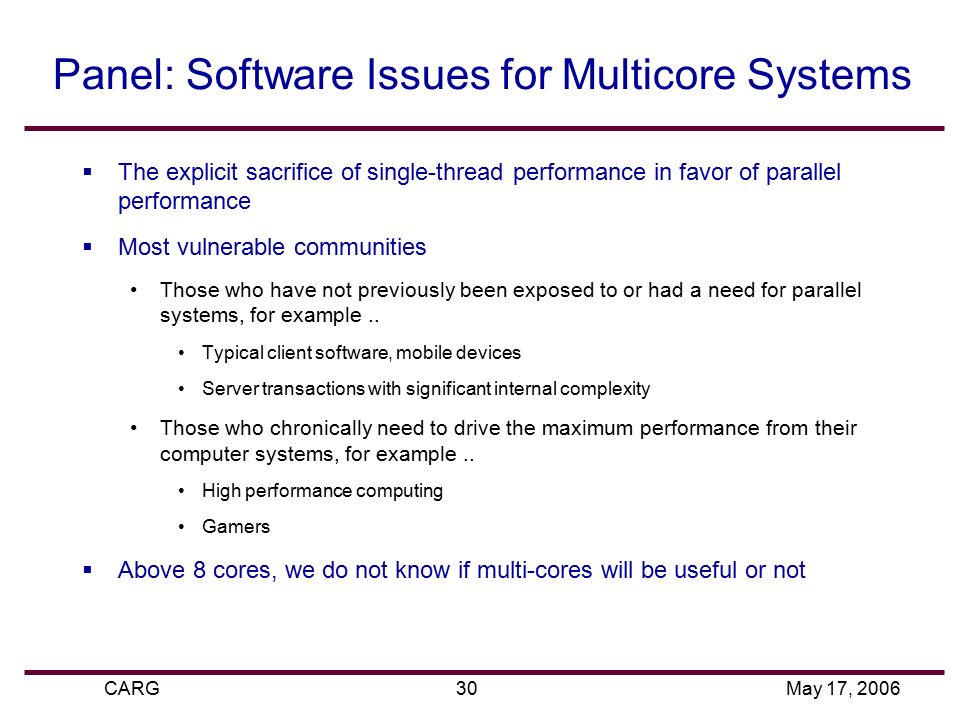 Panel: Software Issues for Multicore Systems

▪ The explicit sacrifice of single-thread performance in favor of parallel performance

▪ Most vulnerable communities

• Those who have not previously been exposed to or had a need for parallel systems, for example ..

• Typical client software, mobile devices

• Server transactions with significant internal complexity

• Those who chronically need to drive the maximum performance from their computer systems, for example ..

• High performance computing

• Gamers

▪ Above 8 cores, we do not know if multi-cores will be useful or not

CARG 30 May 17, 2006